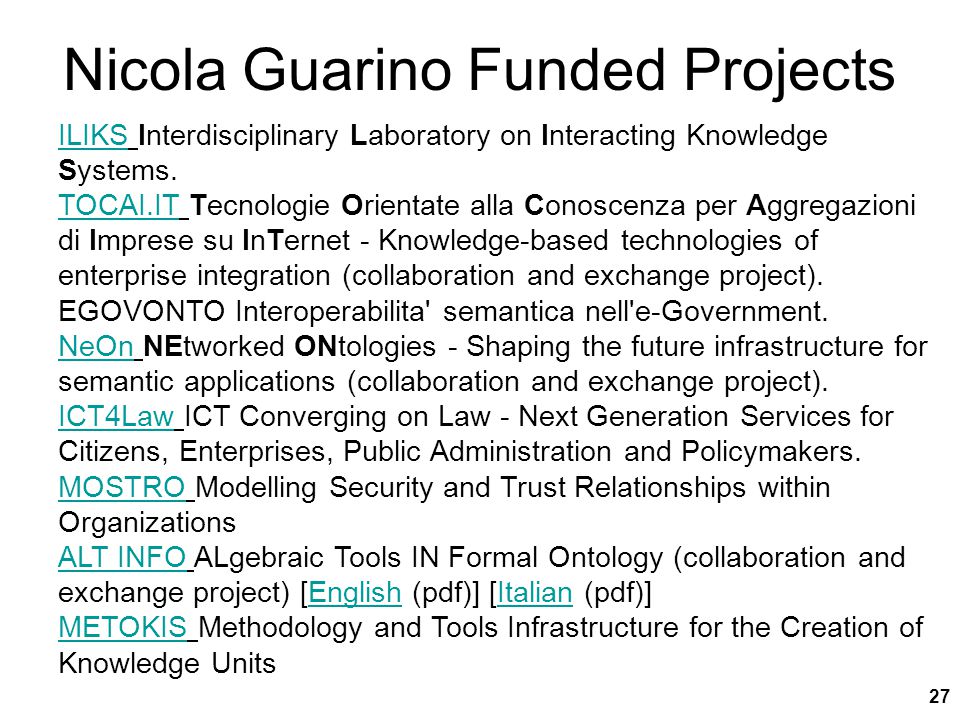 Nicola Guarino Funded Projects

ILIKS Interdisciplinary Laboratory on Interacting Knowledge Systems.
TOCAI.IT Tecnologie Orientate alla Conoscenza per Aggregazioni di Imprese su InTernet - Knowledge-based technologies of enterprise integration (collaboration and exchange project).
EGOVONTO Interoperabilita' semantica nell'e-Government.
NeOn NEtworked ONtologies - Shaping the future infrastructure for semantic applications (collaboration and exchange project).
ICT4Law ICT Converging on Law - Next Generation Services for Citizens, Enterprises, Public Administration and Policymakers.
MOSTRO Modelling Security and Trust Relationships within Organizations
ALT INFO ALgebraic Tools IN Formal Ontology (collaboration and exchange project) [English (pdf)] [Italian (pdf)]
METOKIS Methodology and Tools Infrastructure for the Creation of Knowledge Units

27